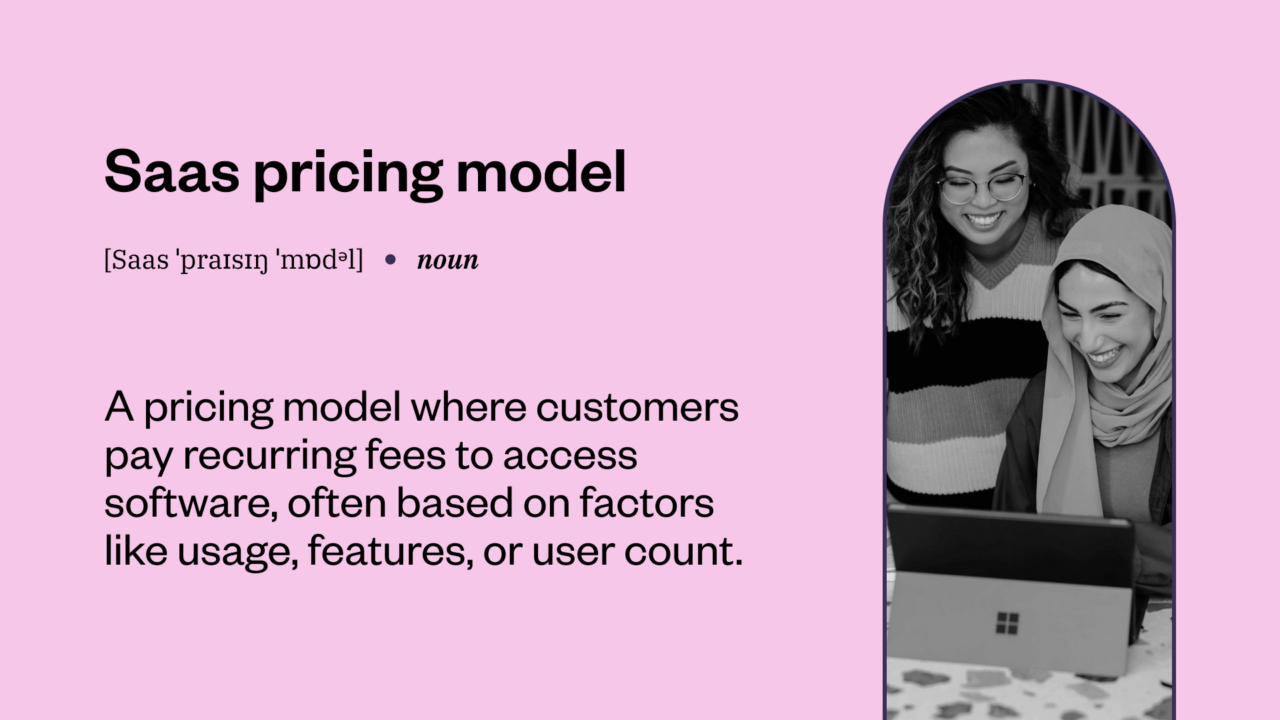 Saas pricing model

[Saas ˈpraɪsɪŋ ˈmɒdᵊl] • noun

A pricing model where customers pay recurring fees to access software, often based on factors like usage, features, or user count.